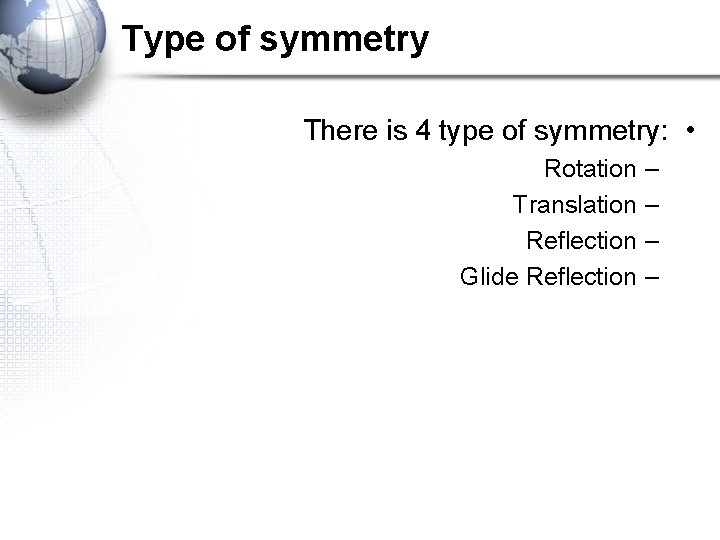 Type of symmetry

There is 4 type of symmetry: •

Rotation –

Translation –

Reflection –

Glide Reflection –